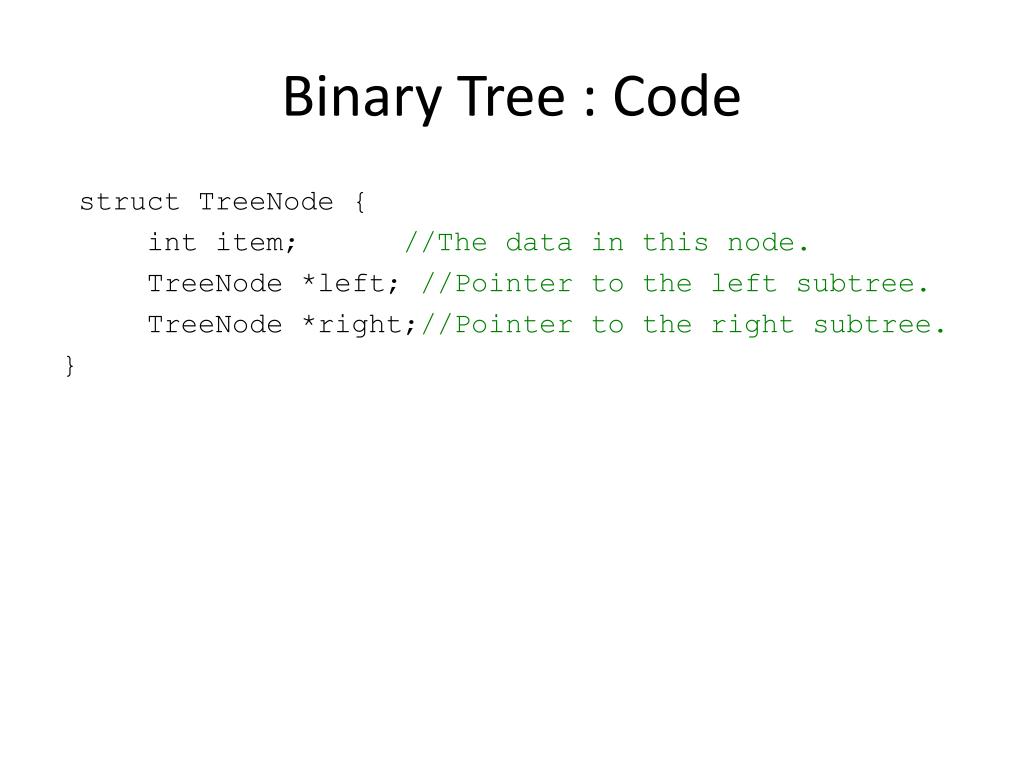 Binary Tree : Code

struct TreeNode {
    int item;        //The data in this node.
    TreeNode *left;  //Pointer to the left subtree.
    TreeNode *right;//Pointer to the right subtree.
}